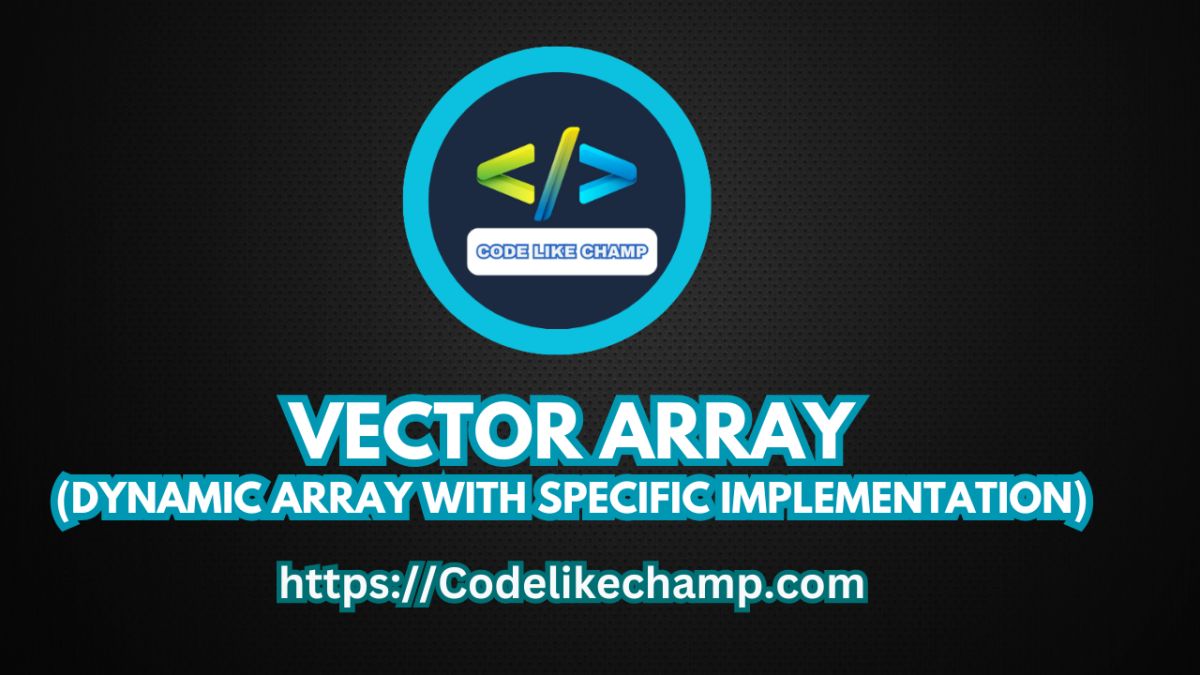 </>

CODE LIKE CHAMP

VECTOR ARRAY
(DYNAMIC ARRAY WITH SPECIFIC IMPLEMENTATION)

https://Codelikechamp.com